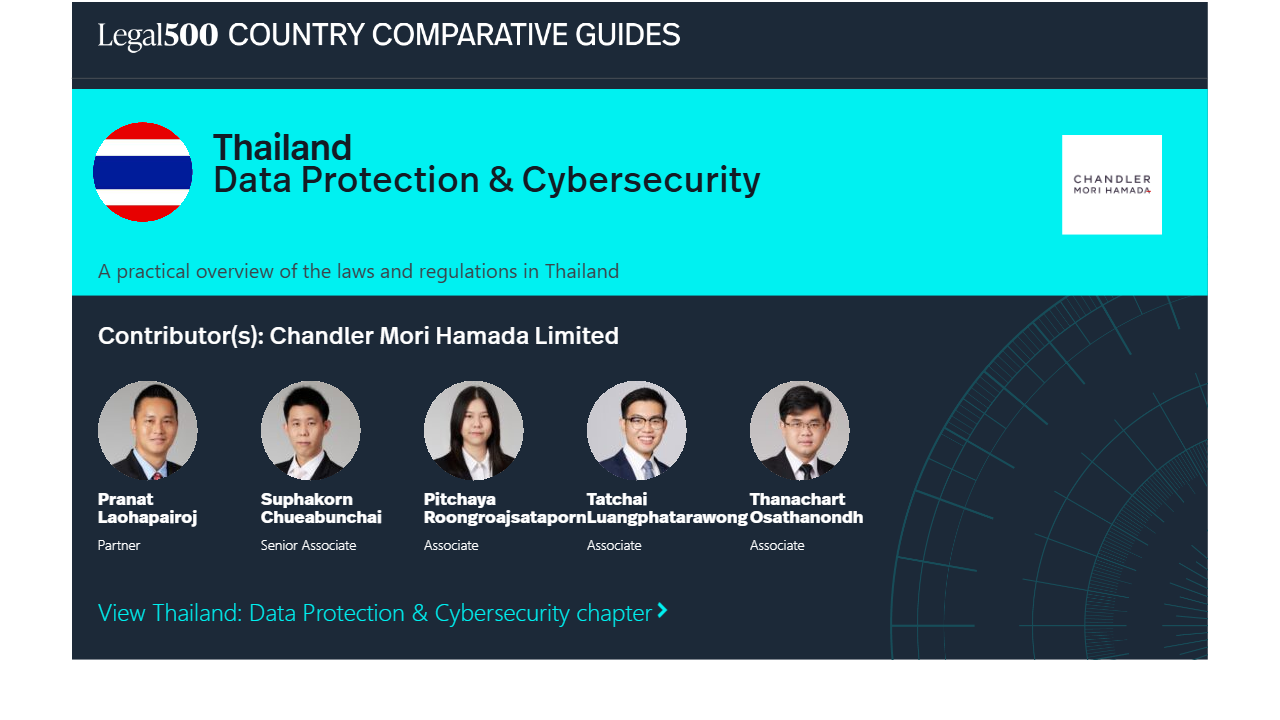 Legal500 COUNTRY COMPARATIVE GUIDES

Thailand
Data Protection & Cybersecurity

CHANDLER MORI HAMADA

A practical overview of the laws and regulations in Thailand

Contributor(s): Chandler Mori Hamada Limited

Pranat Laohapairoj
Partner

Suphakorn Chueabunchai
Senior Associate

Pitchaya Roongroajsataporn
Associate

Tatchai Luangphatarawong
Associate

Thanachart Osathanondh
Associate

View Thailand: Data Protection & Cybersecurity chapter